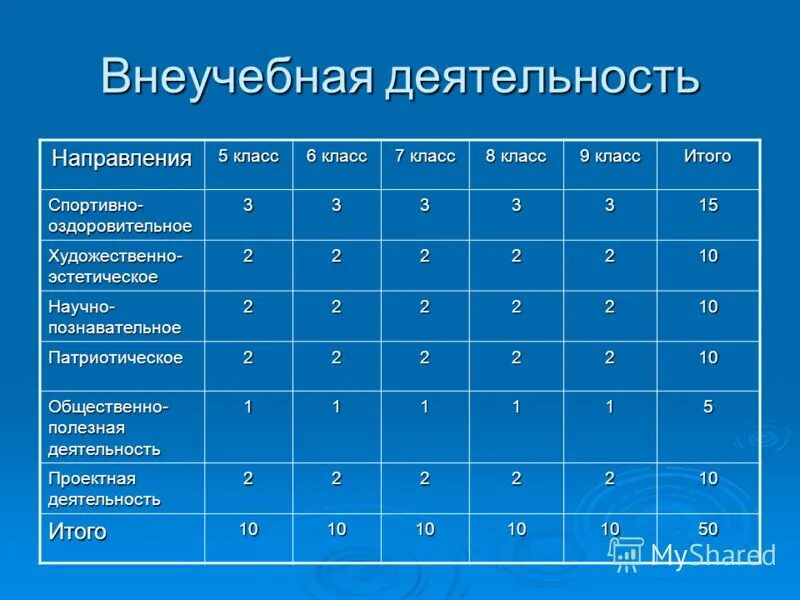 Внеучебная деятельность

| Направления | 5 класс | 6 класс | 7 класс | 8 класс | 9 класс | Итого |
|---|---|---|---|---|---|---|
| Спортивно-оздоровительное | 3 | 3 | 3 | 3 | 3 | 15 |
| Художественно-эстетическое | 2 | 2 | 2 | 2 | 2 | 10 |
| Научно-познавательное | 2 | 2 | 2 | 2 | 2 | 10 |
| Патриотическое | 2 | 2 | 2 | 2 | 2 | 10 |
| Общественно-полезная деятельность | 1 | 1 | 1 | 1 | 1 | 5 |
| Проектная деятельность | 2 | 2 | 2 | 2 | 2 | 10 |
| Итого | 10 | 10 | 10 | 10 | 10 | 50 |

MyShared